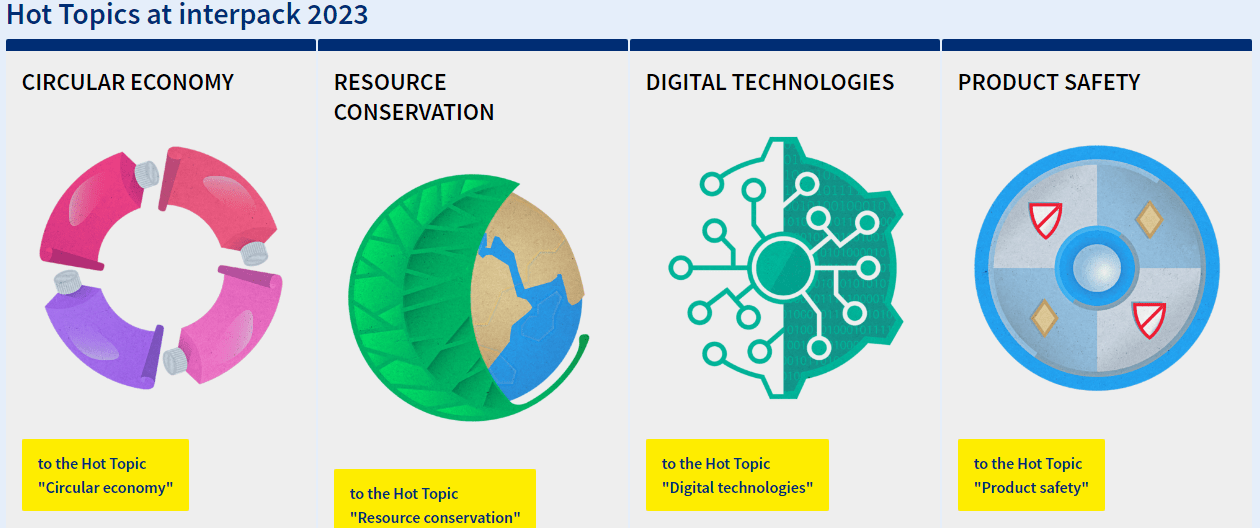 Hot Topics at interpack 2023

CIRCULAR ECONOMY

to the Hot Topic "Circular economy"

RESOURCE CONSERVATION

to the Hot Topic "Resource conservation"

DIGITAL TECHNOLOGIES

to the Hot Topic "Digital technologies"

PRODUCT SAFETY

to the Hot Topic "Product safety"